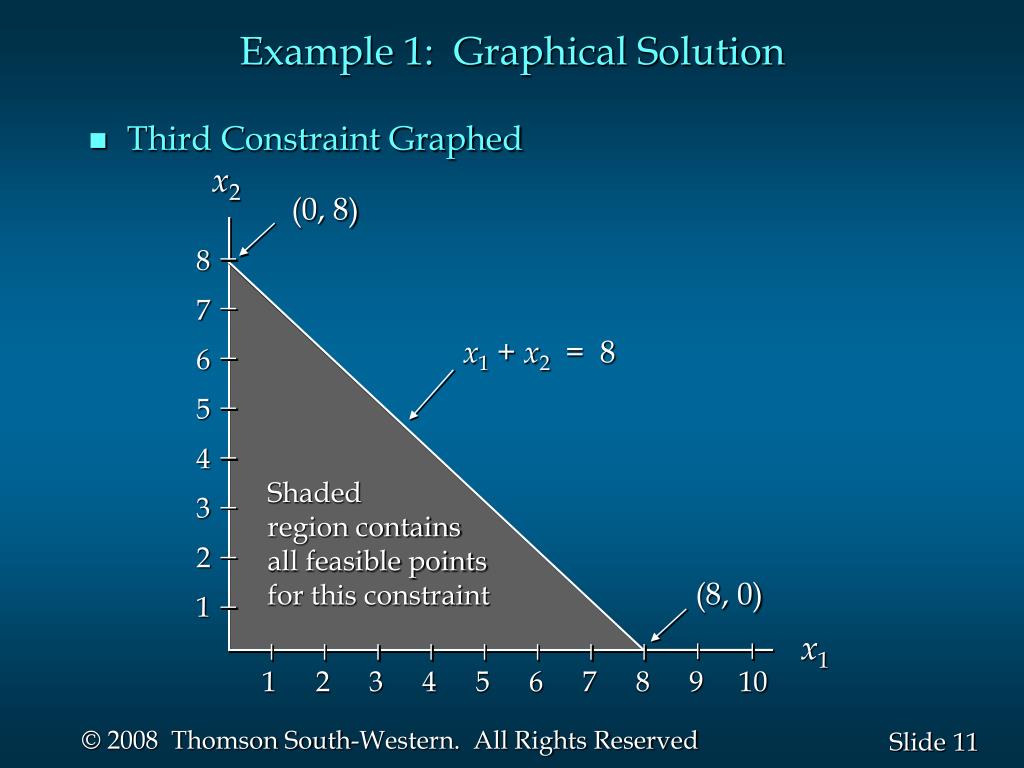 Example 1: Graphical Solution

■ Third Constraint Graphed

$x_2$

(0, 8)

8
7
6
5
4
3
2
1

$x_1 + x_2 = 8$

Shaded region contains all feasible points for this constraint

(8, 0)

$x_1$

1 2 3 4 5 6 7 8 9 10

© 2008 Thomson South-Western. All Rights Reserved

Slide 11